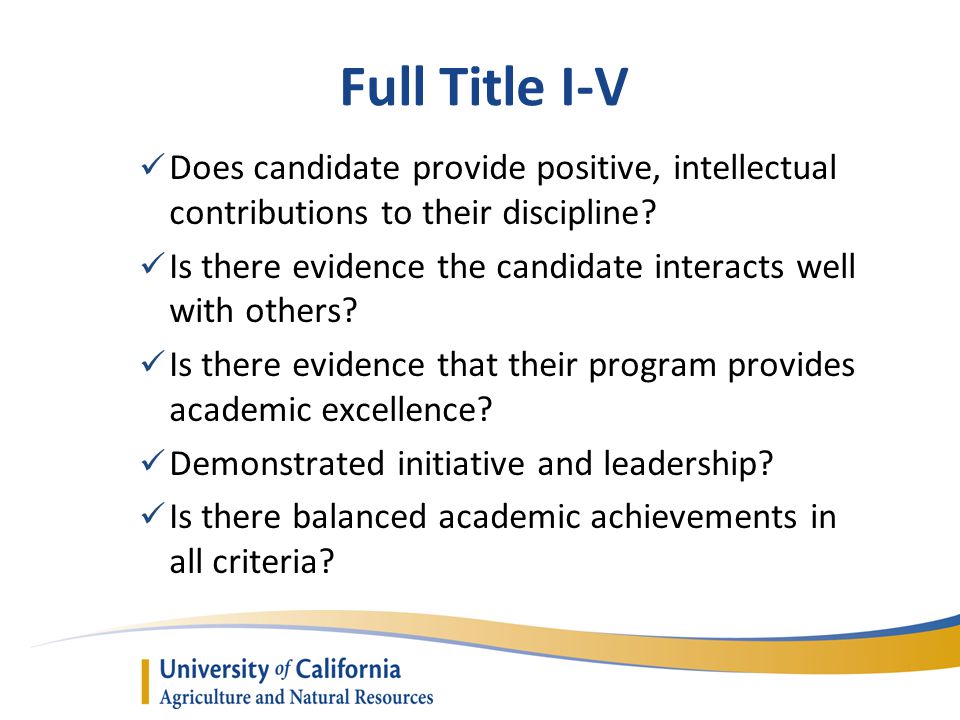 Full Title I-V

✓ Does candidate provide positive, intellectual contributions to their discipline?

✓ Is there evidence the candidate interacts well with others?

✓ Is there evidence that their program provides academic excellence?

✓ Demonstrated initiative and leadership?

✓ Is there balanced academic achievements in all criteria?

University of California
Agriculture and Natural Resources